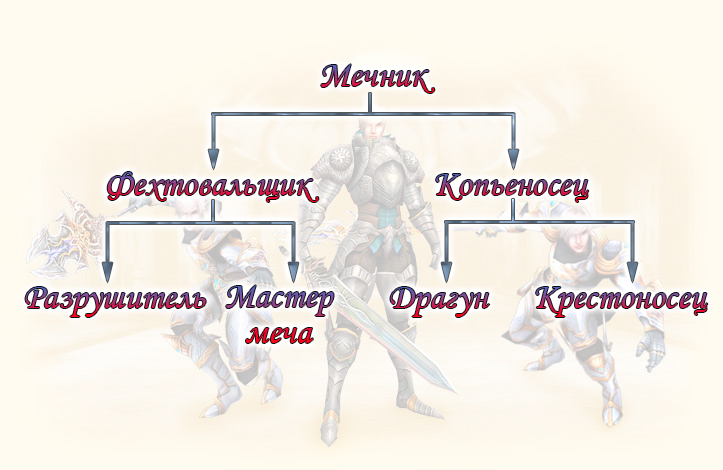 Мечник

Фехтовальщик

Копьеносец

Разрушитель

Мастер меча

Драгун

Крестоносец